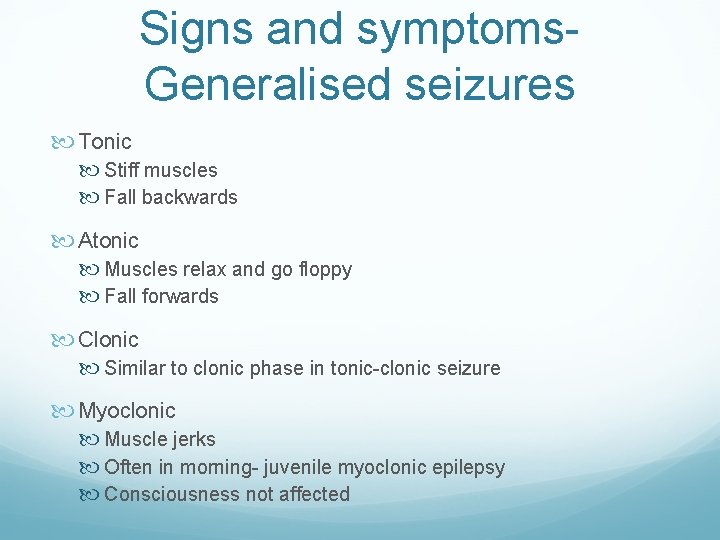 Signs and symptoms- Generalised seizures

Tonic
Stiff muscles
Fall backwards

Atonic
Muscles relax and go floppy
Fall forwards

Clonic
Similar to clonic phase in tonic-clonic seizure

Myoclonic
Muscle jerks
Often in morning- juvenile myoclonic epilepsy
Consciousness not affected